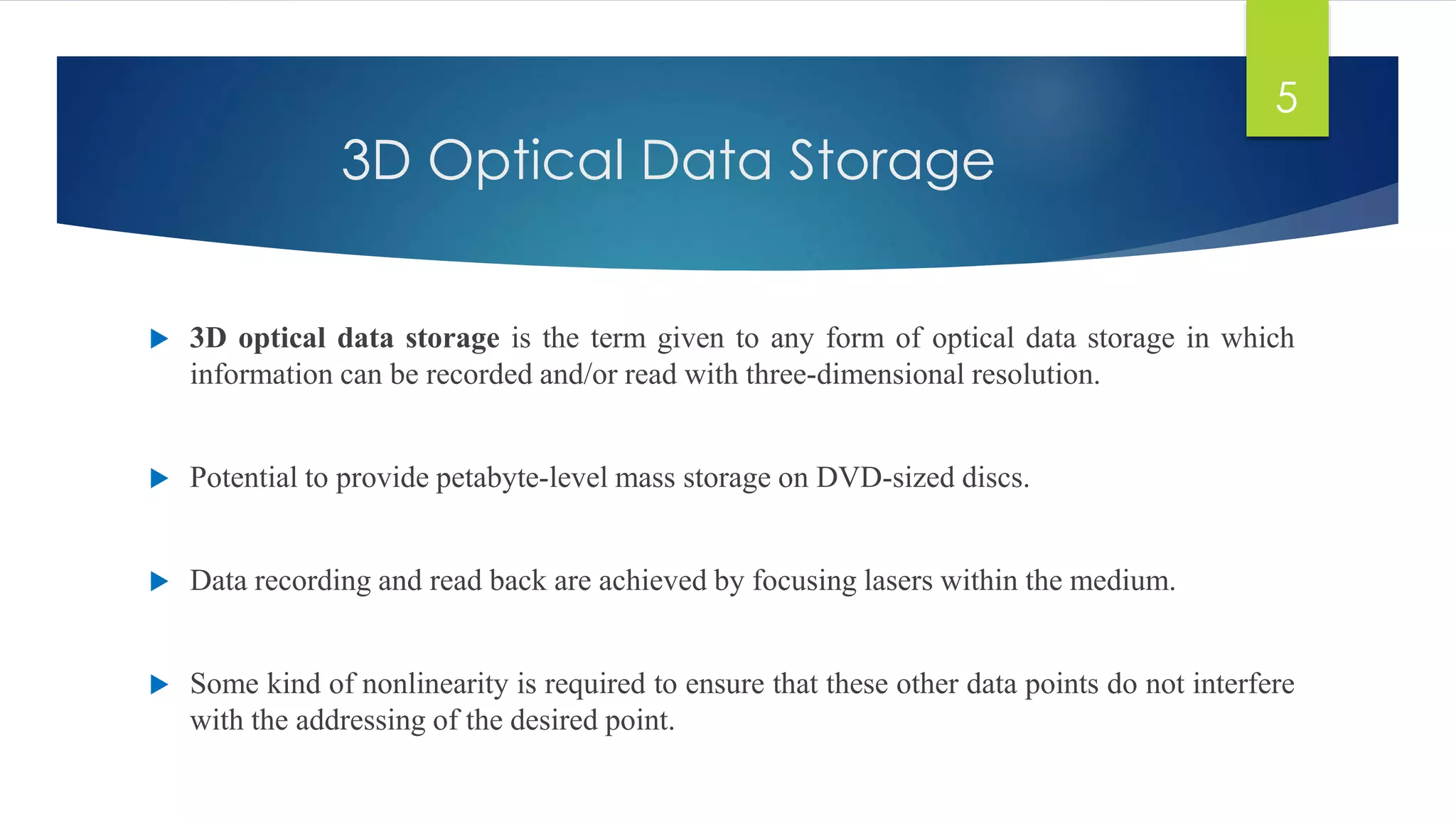 5

3D Optical Data Storage

3D optical data storage is the term given to any form of optical data storage in which information can be recorded and/or read with three-dimensional resolution.

Potential to provide petabyte-level mass storage on DVD-sized discs.

Data recording and read back are achieved by focusing lasers within the medium.

Some kind of nonlinearity is required to ensure that these other data points do not interfere with the addressing of the desired point.